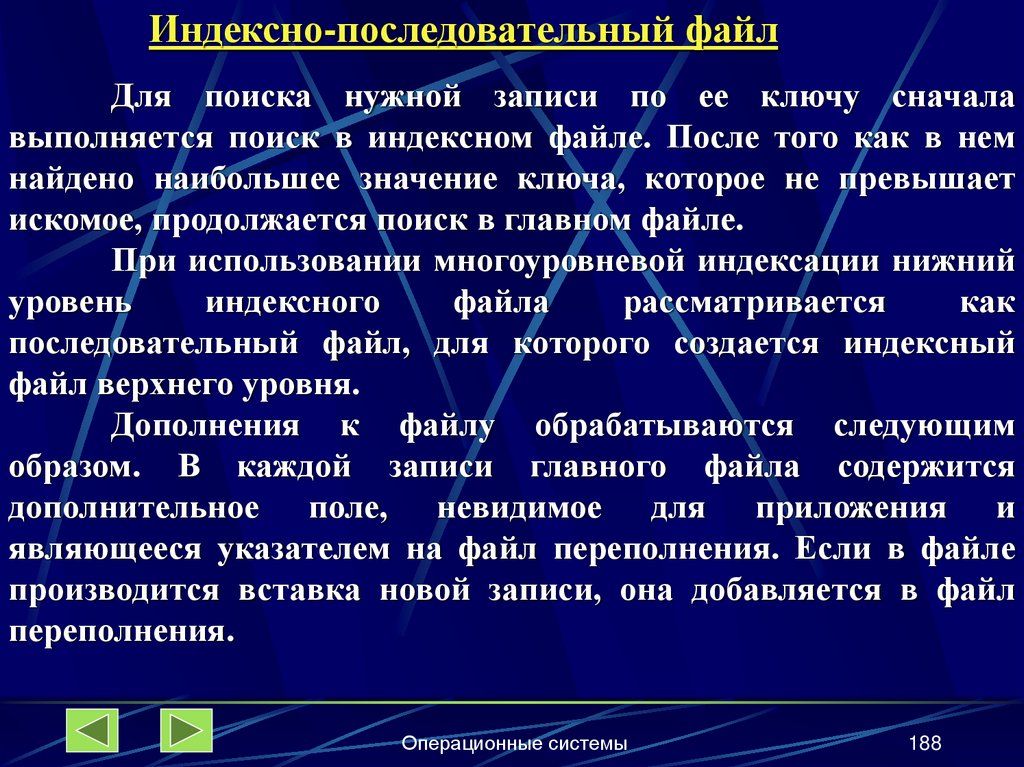 Индексно-последовательный файл

Для поиска нужной записи по ее ключу сначала выполняется поиск в индексном файле. После того как в нем найдено наибольшее значение ключа, которое не превышает искомое, продолжается поиск в главном файле.

При использовании многоуровневой индексации нижний уровень индексного файла рассматривается как последовательный файл, для которого создается индексный файл верхнего уровня.

Дополнения к файлу обрабатываются следующим образом. В каждой записи главного файла содержится дополнительное поле, невидимое для приложения и являющееся указателем на файл переполнения. Если в файле производится вставка новой записи, она добавляется в файл переполнения.

Операционные системы

188